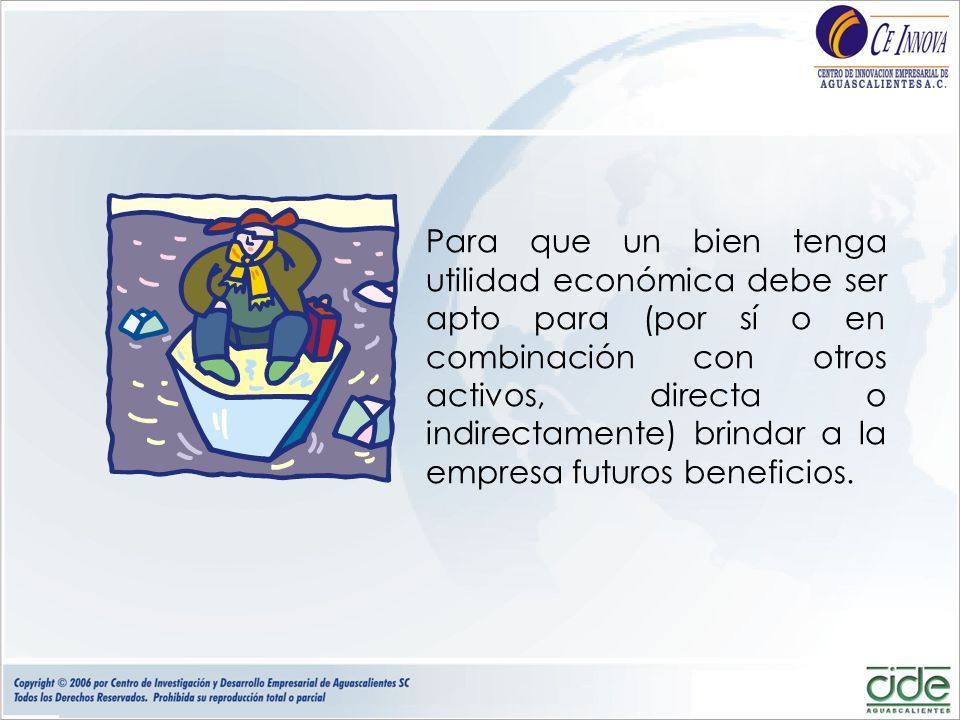 CE INNOVA
CENTRO DE INNOVACION EMPRESARIAL DE AGUASCALIENTES A.C.

Para que un bien tenga utilidad económica debe ser apto para (por sí o en combinación con otros activos, directa o indirectamente) brindar a la empresa futuros beneficios.

Copyright © 2006 por Centro de Investigación y Desarrollo Empresarial de Aguascalientes SC
Todos los Derechos Reservados. Prohibida su reproducción total o parcial

cide
AGUASCALIENTES